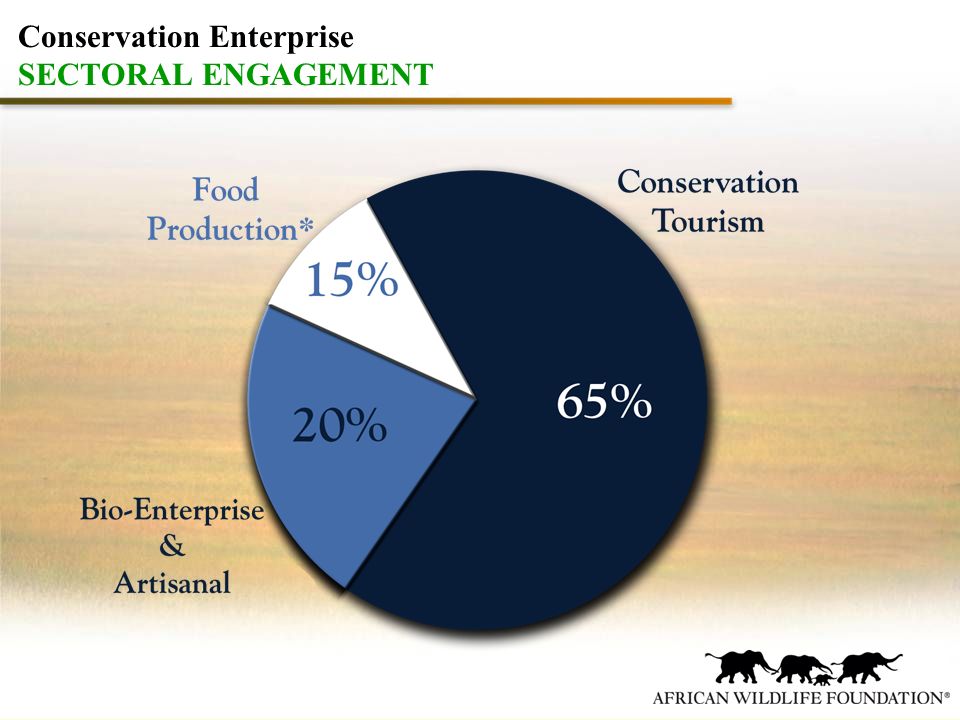 Conservation Enterprise
SECTORAL ENGAGEMENT

Food Production*

15%

Conservation Tourism

65%

20%

Bio-Enterprise & Artisanal

AFRICAN WILDLIFE FOUNDATION®